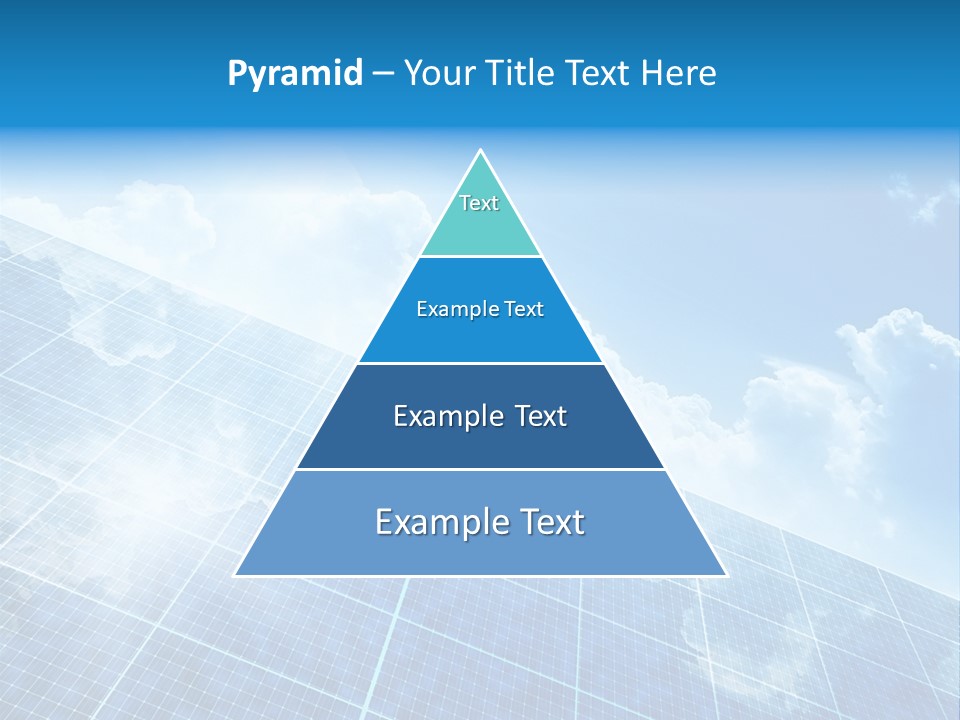 Pyramid – Your Title Text Here

Text

Example Text

Example Text

Example Text